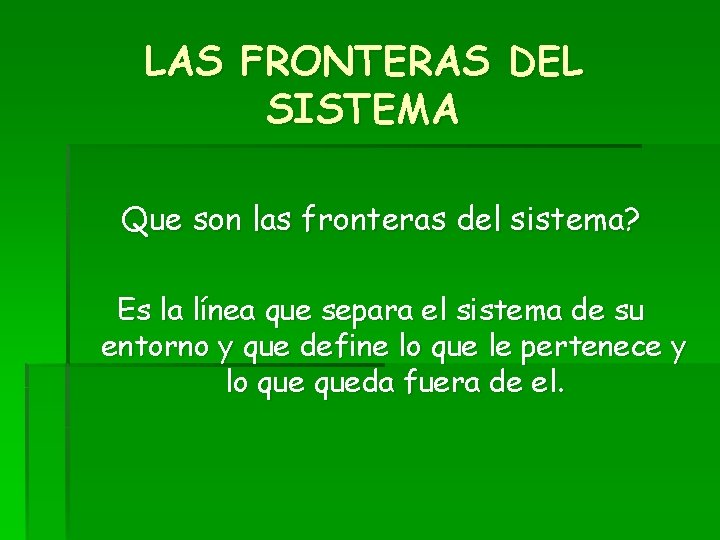 LAS FRONTERAS DEL SISTEMA

Que son las fronteras del sistema?

Es la línea que separa el sistema de su entorno y que define lo que le pertenece y lo que queda fuera de el.